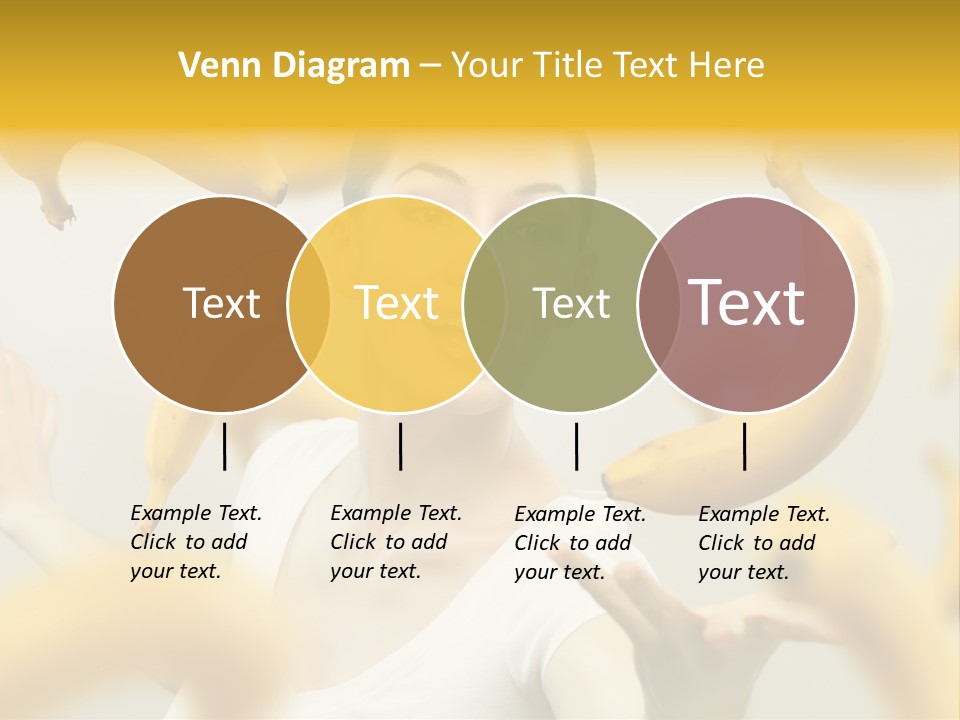 Venn Diagram – Your Title Text Here

Text

Text

Text

Text

Example Text. Click to add your text.

Example Text. Click to add your text.

Example Text. Click to add your text.

Example Text. Click to add your text.